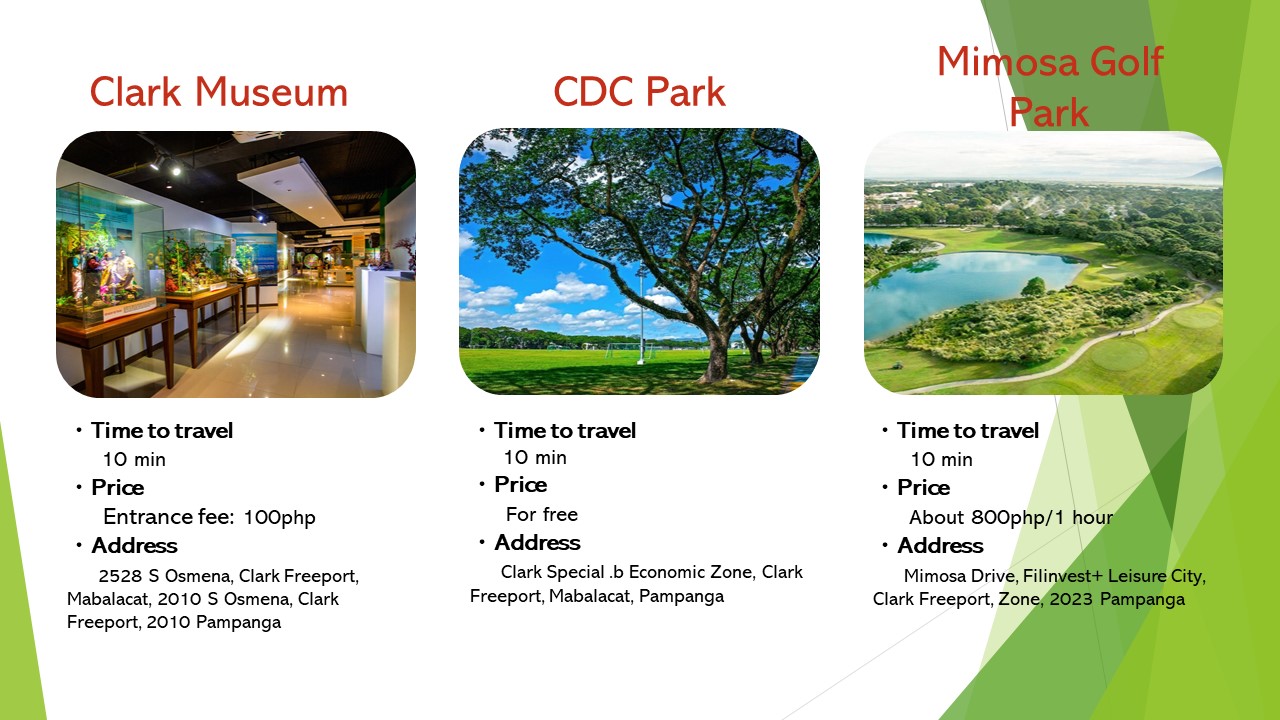 Clark Museum

・Time to travel
10 min
・Price
Entrance fee: 100php
・Address
2528 S Osmena, Clark Freeport, Mabalacat, 2010 S Osmena, Clark Freeport, 2010 Pampanga

CDC Park

・Time to travel
10 min
・Price
For free
・Address
Clark Special .b Economic Zone, Clark Freeport, Mabalacat, Pampanga

Mimosa Golf Park

・Time to travel
10 min
・Price
About 800php/1 hour
・Address
Mimosa Drive, Filinvest+ Leisure City, Clark Freeport, Zone, 2023 Pampanga